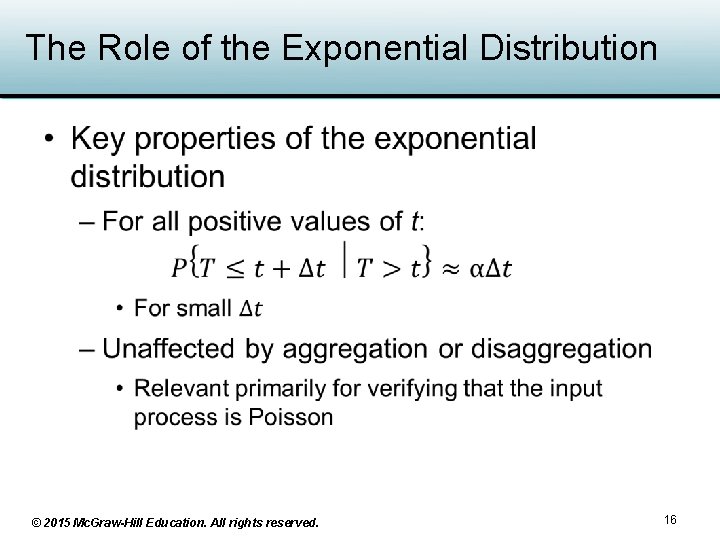 The Role of the Exponential Distribution

• Key properties of the exponential distribution

– For all positive values of $t$:

$P\{T \leq t + \Delta t \mid T > t\} \approx \alpha \Delta t$

• For small $\Delta t$

– Unaffected by aggregation or disaggregation

• Relevant primarily for verifying that the input process is Poisson

© 2015 McGraw-Hill Education. All rights reserved.

16